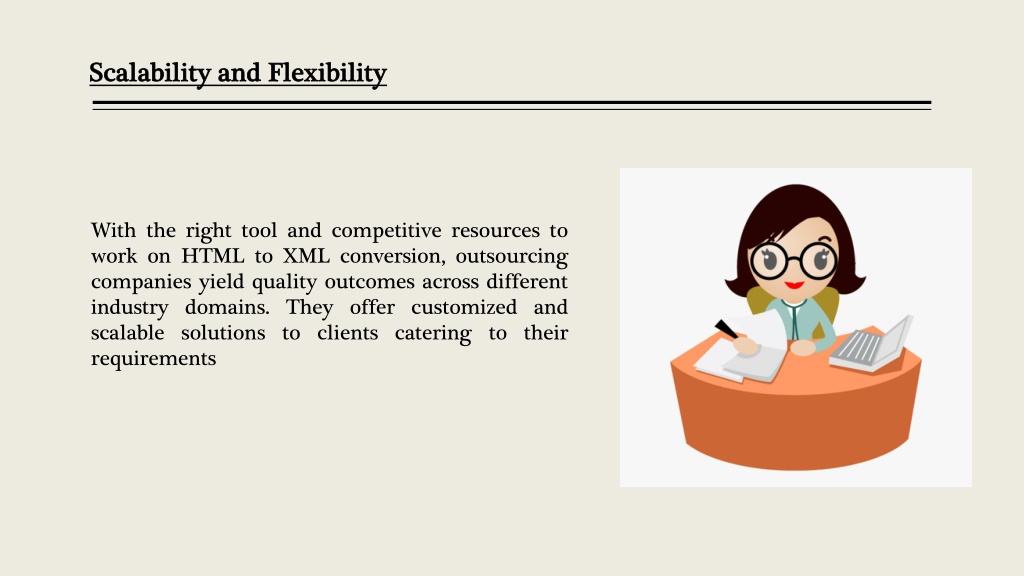 Scalability and Flexibility

With the right tool and competitive resources to work on HTML to XML conversion, outsourcing companies yield quality outcomes across different industry domains. They offer customized and scalable solutions to clients catering to their requirements